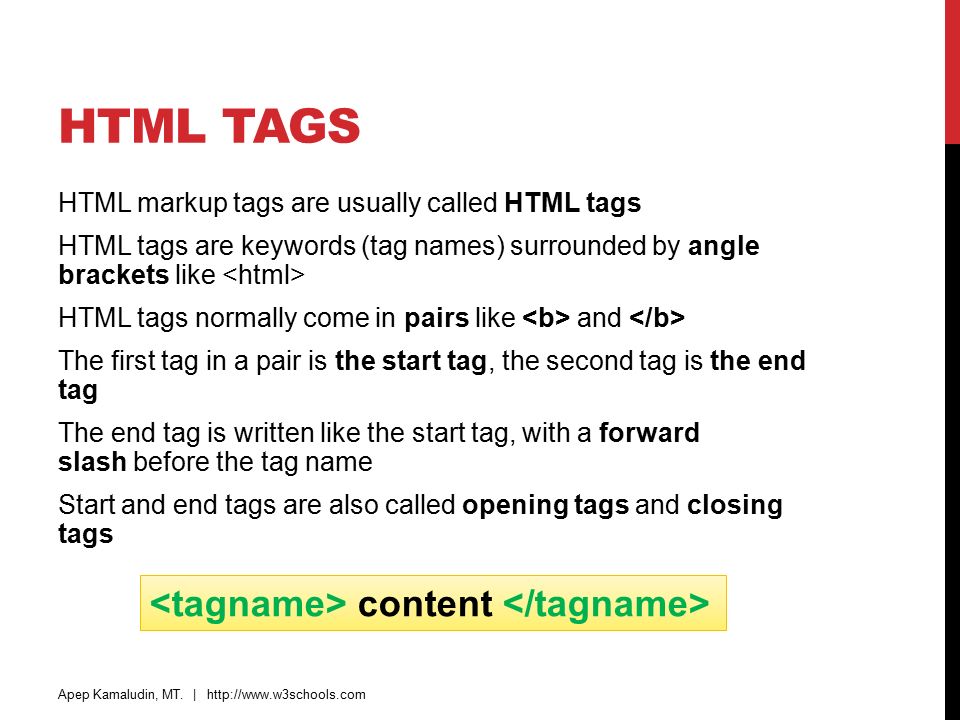 HTML TAGS

HTML markup tags are usually called HTML tags

HTML tags are keywords (tag names) surrounded by angle brackets like <html>

HTML tags normally come in pairs like <b> and </b>

The first tag in a pair is the start tag, the second tag is the end tag

The end tag is written like the start tag, with a forward slash before the tag name

Start and end tags are also called opening tags and closing tags

<tagname> content </tagname>

Apep Kamaludin, MT. | http://www.w3schools.com